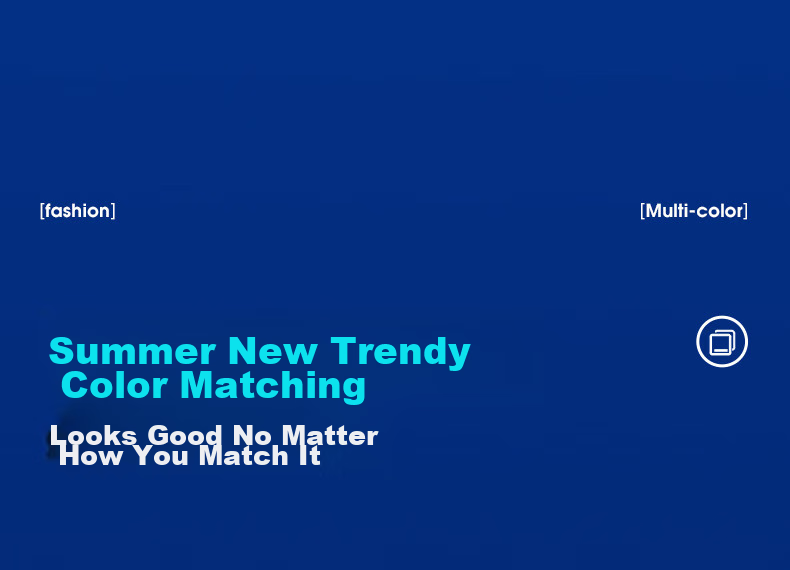 [fashion]

[Multi-color]

Summer New Trendy
Color Matching

Looks Good No Matter
How You Match It